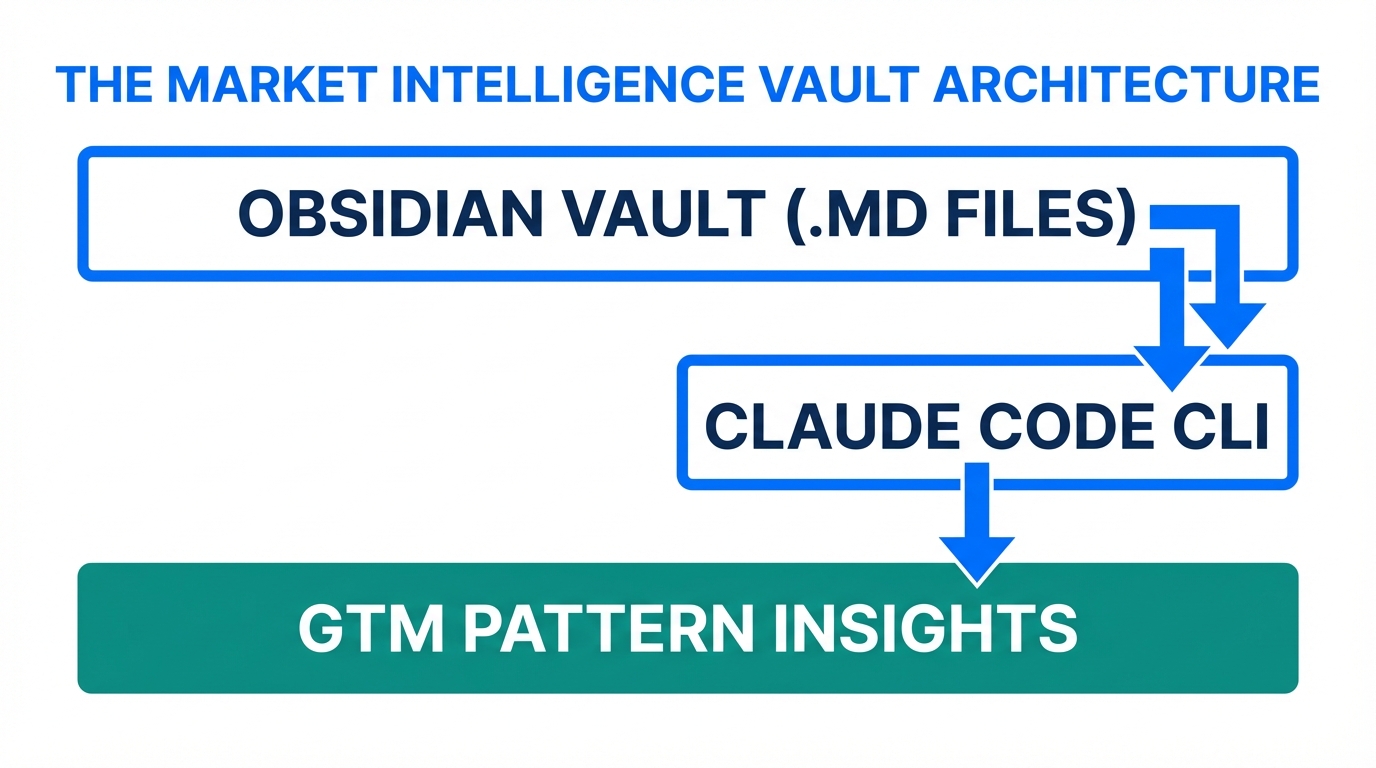 THE MARKET INTELLIGENCE VAULT ARCHITECTURE

OBSIDIAN VAULT (.MD FILES)

CLAUDE CODE CLI

GTM PATTERN INSIGHTS